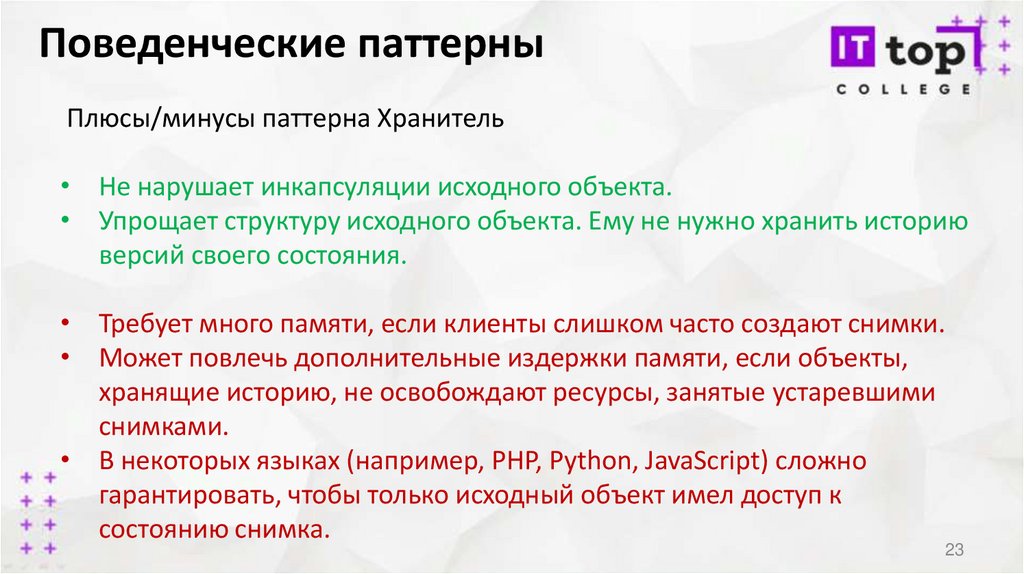 Поведенческие паттерны

IT top
COLLEGE

Плюсы/минусы паттерна Хранитель

• Не нарушает инкапсуляции исходного объекта.
• Упрощает структуру исходного объекта. Ему не нужно хранить историю версий своего состояния.

• Требует много памяти, если клиенты слишком часто создают снимки.
• Может повлечь дополнительные издержки памяти, если объекты, хранящие историю, не освобождают ресурсы, занятые устаревшими снимками.
• В некоторых языках (например, PHP, Python, JavaScript) сложно гарантировать, чтобы только исходный объект имел доступ к состоянию снимка.

23